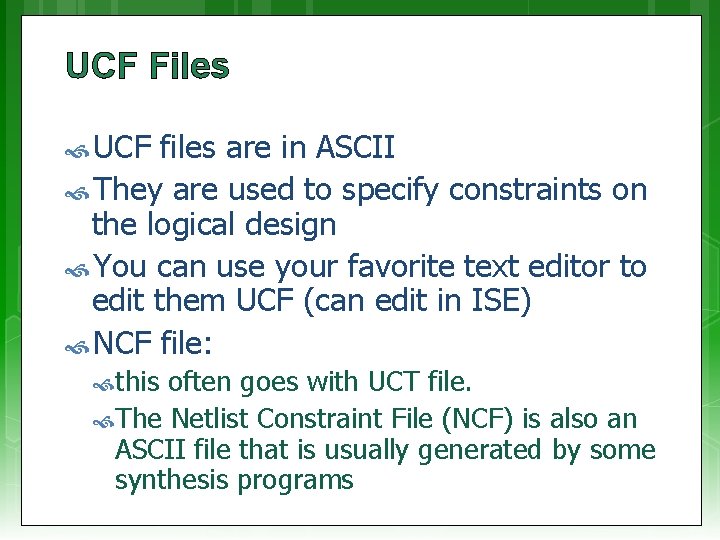 UCF Files

UCF files are in ASCII

They are used to specify constraints on the logical design

You can use your favorite text editor to edit them UCF (can edit in ISE)

NCF file:

this often goes with UCT file.

The Netlist Constraint File (NCF) is also an ASCII file that is usually generated by some synthesis programs